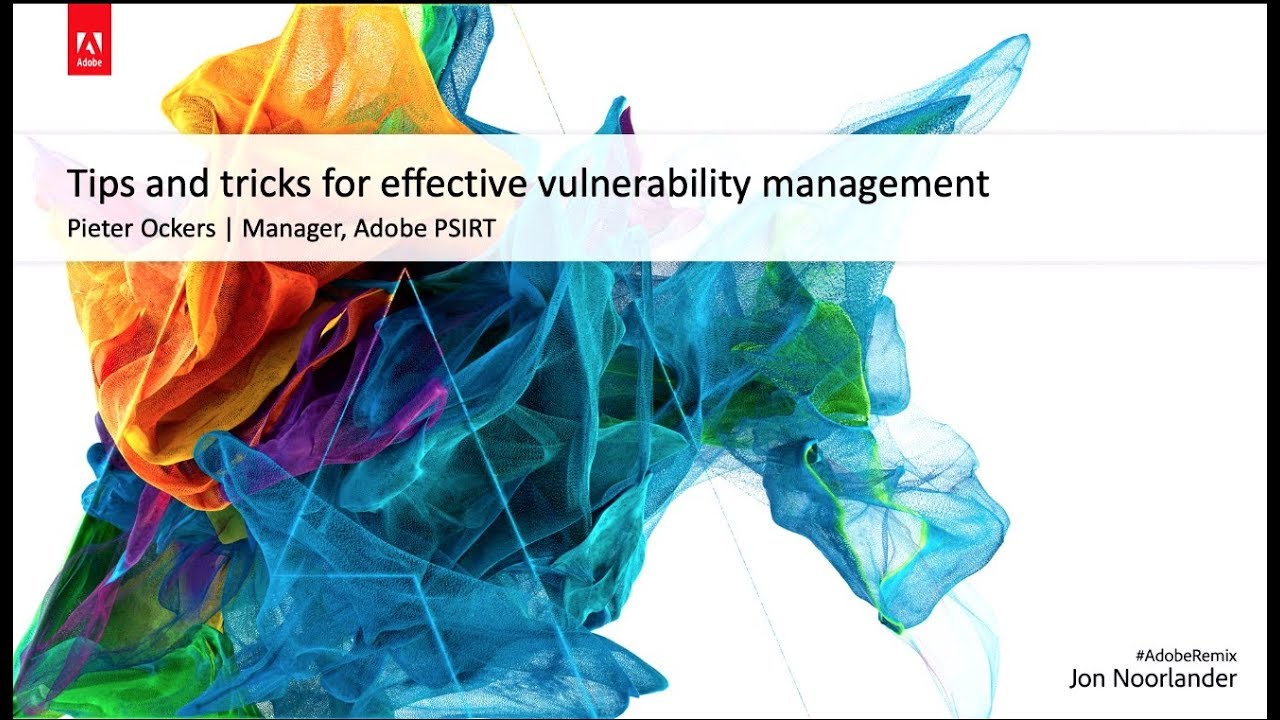 Adobe

Tips and tricks for effective vulnerability management

Pieter Ockers | Manager, Adobe PSIRT

#AdobeRemix

Jon Noorlander